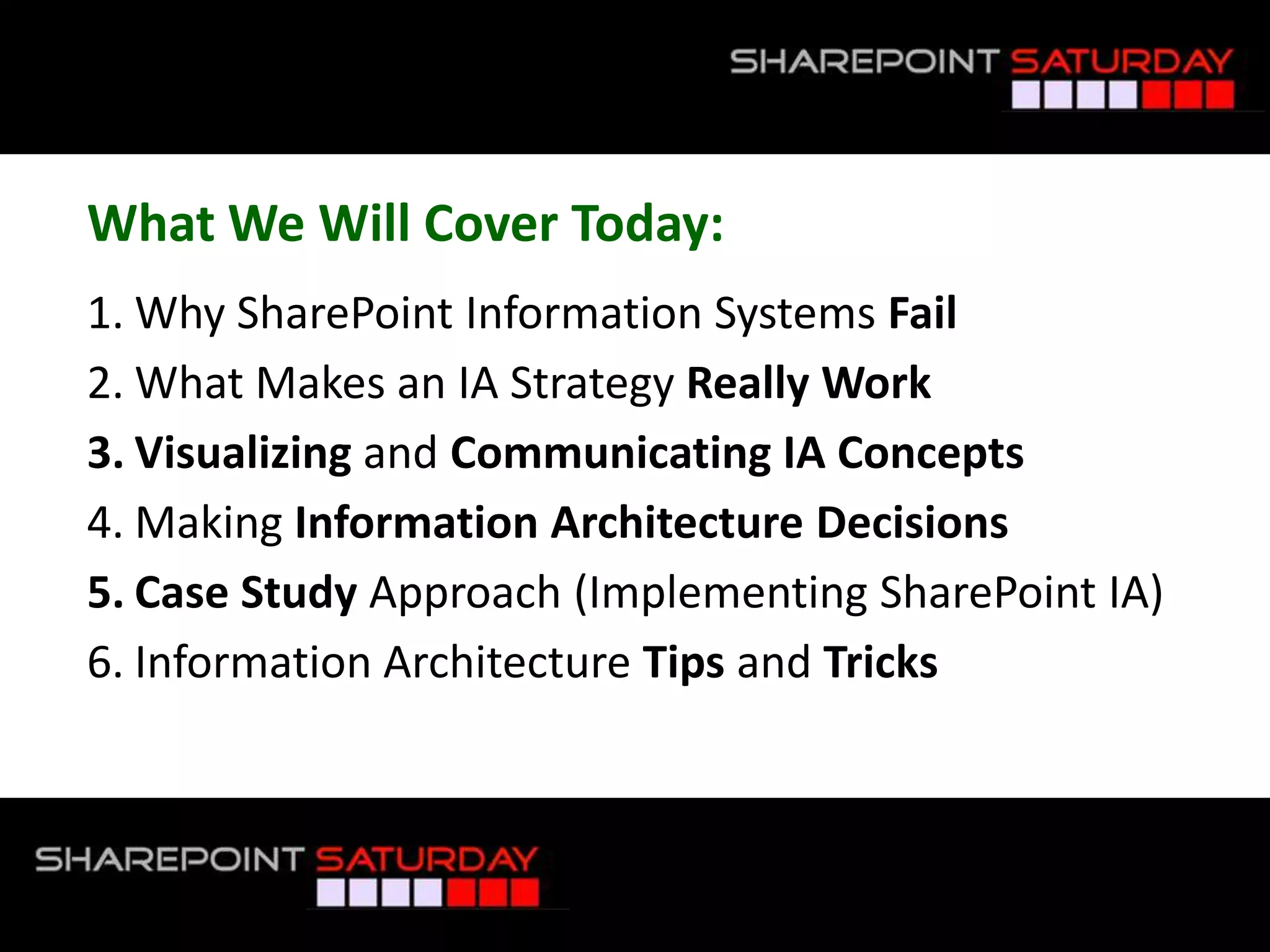 SHAREPOINT SATURDAY

What We Will Cover Today:

1. Why SharePoint Information Systems Fail
2. What Makes an IA Strategy Really Work
3. Visualizing and Communicating IA Concepts
4. Making Information Architecture Decisions
5. Case Study Approach (Implementing SharePoint IA)
6. Information Architecture Tips and Tricks

SHAREPOINT SATURDAY